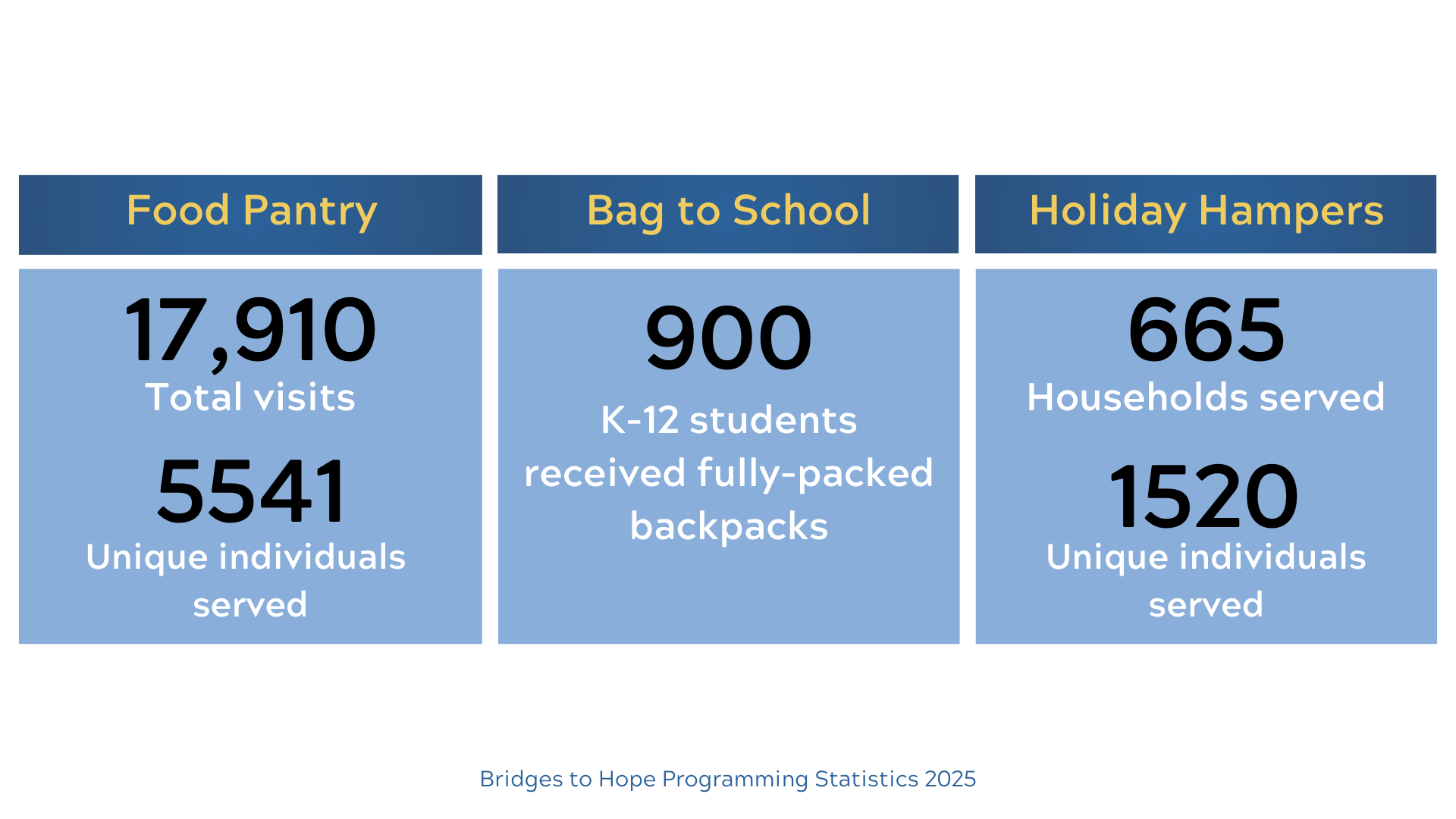 Food Pantry

17,910
Total visits

5541
Unique individuals served

Bag to School

900
K-12 students received fully-packed backpacks

Holiday Hampers

665
Households served

1520
Unique individuals served

Bridges to Hope Programming Statistics 2025